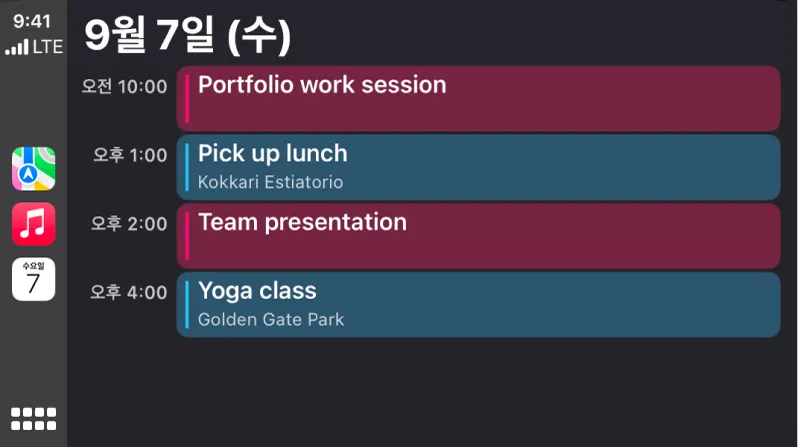 9:41
LTE

수요일
7

9월 7일 (수)

오전 10:00 Portfolio work session

오후 1:00 Pick up lunch
Kokkari Estiatorio

오후 2:00 Team presentation

오후 4:00 Yoga class
Golden Gate Park